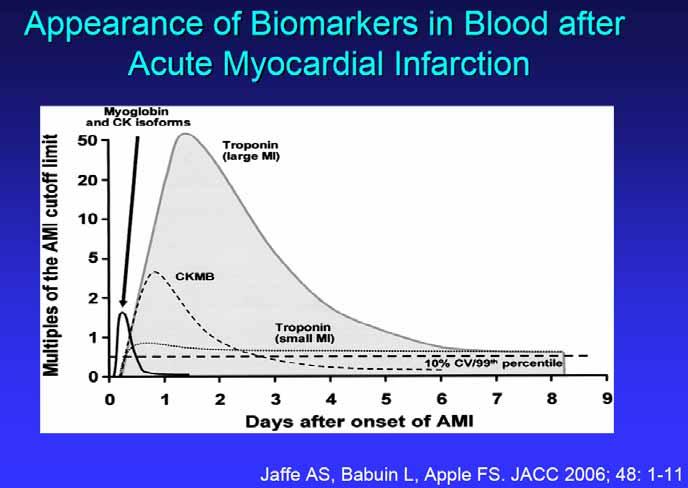 Appearance of Biomarkers in Blood after Acute Myocardial Infarction

Myoglobin and CK isoforms

Troponin (large MI)

CKMB

Troponin (small MI)

10% CV/99$^{th}$ percentile

Multiples of the AMI cutoff limit

50
20
10
5
2
1
0

0 1 2 3 4 5 6 7 8 9

Days after onset of AMI

Jaffe AS, Babuin L, Apple FS. JACC 2006; 48: 1-11